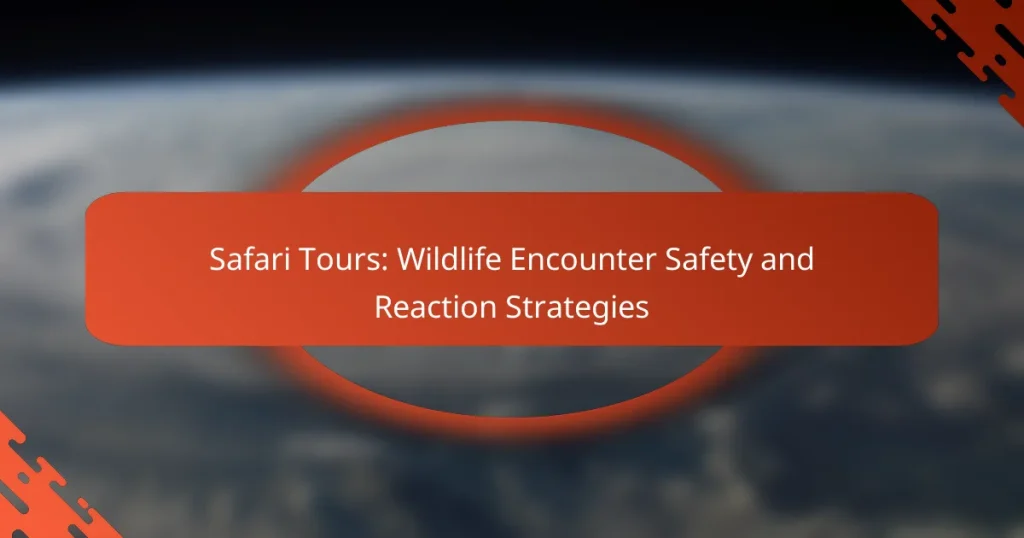 Safari Tours: Wildlife Encounter Safety and Reaction Strategies